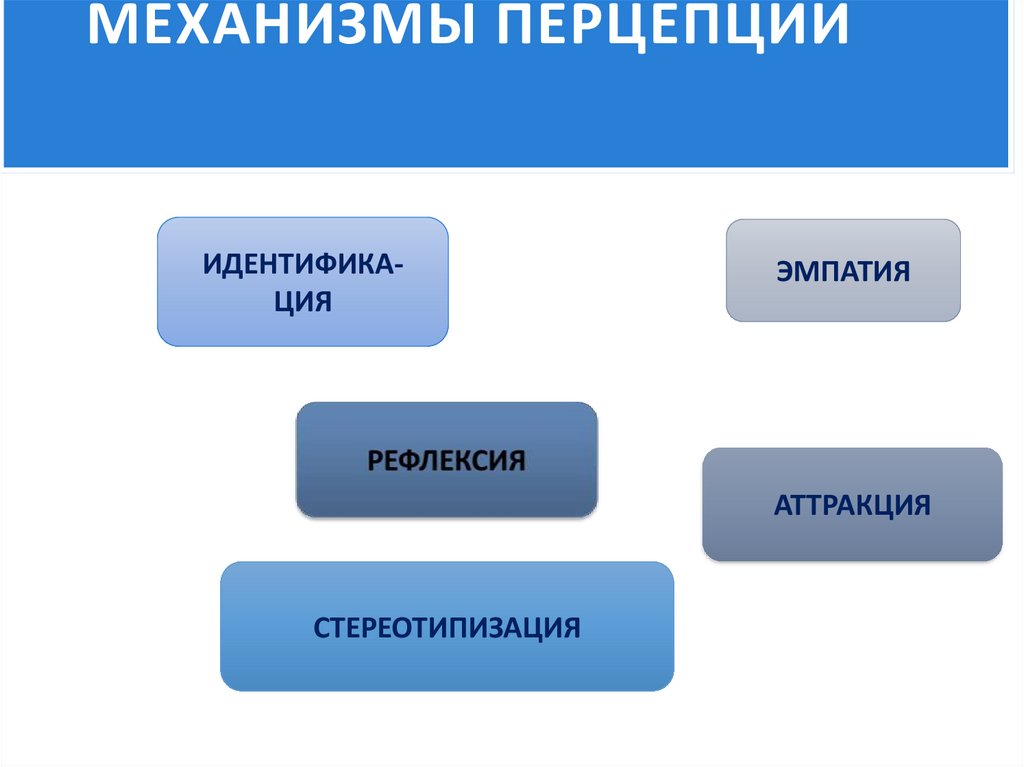 МЕХАНИЗМЫ ПЕРЦЕПЦИИ

ИДЕНТИФИКАЦИЯ

ЭМПАТИЯ

РЕФЛЕКСИЯ

АТТРАКЦИЯ

СТЕРЕОТИПИЗАЦИЯ